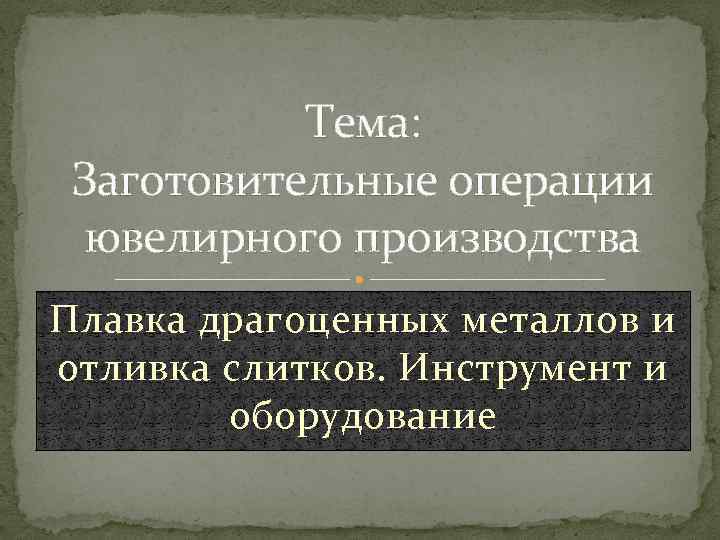 Тема:
Заготовительные операции ювелирного производства

Плавка драгоценных металлов и отливка слитков. Инструмент и оборудование